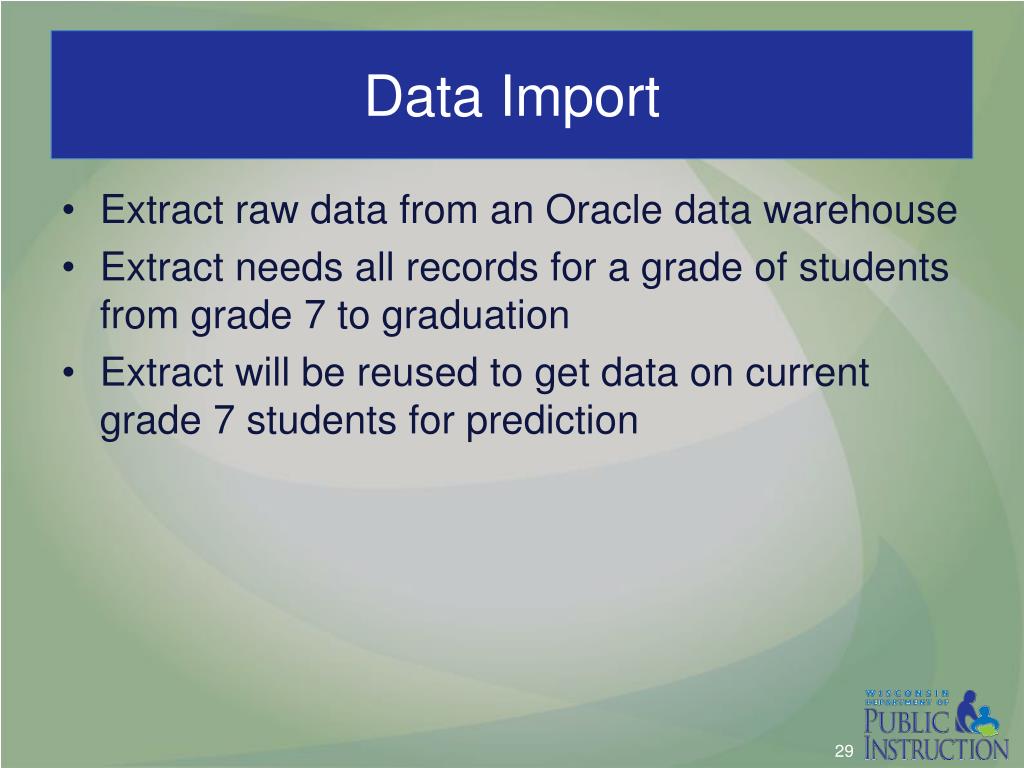 Data Import

• Extract raw data from an Oracle data warehouse
• Extract needs all records for a grade of students from grade 7 to graduation
• Extract will be reused to get data on current grade 7 students for prediction

WISCONSIN
DEPARTMENT OF
PUBLIC
INSTRUCTION

29